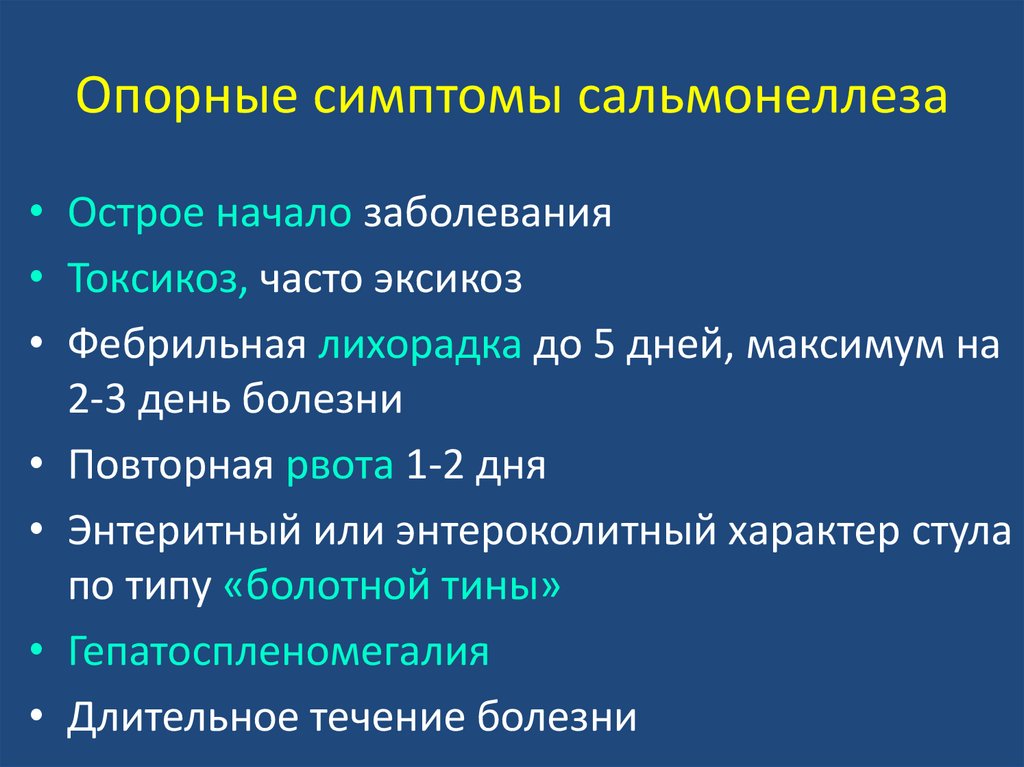 Опорные симптомы сальмонеллеза

• Острое начало заболевания
• Токсикоз, часто эксикоз
• Фебрильная лихорадка до 5 дней, максимум на 2-3 день болезни
• Повторная рвота 1-2 дня
• Энтеритный или энтероколитный характер стула по типу «болотной тины»
• Гепатоспленомегалия
• Длительное течение болезни